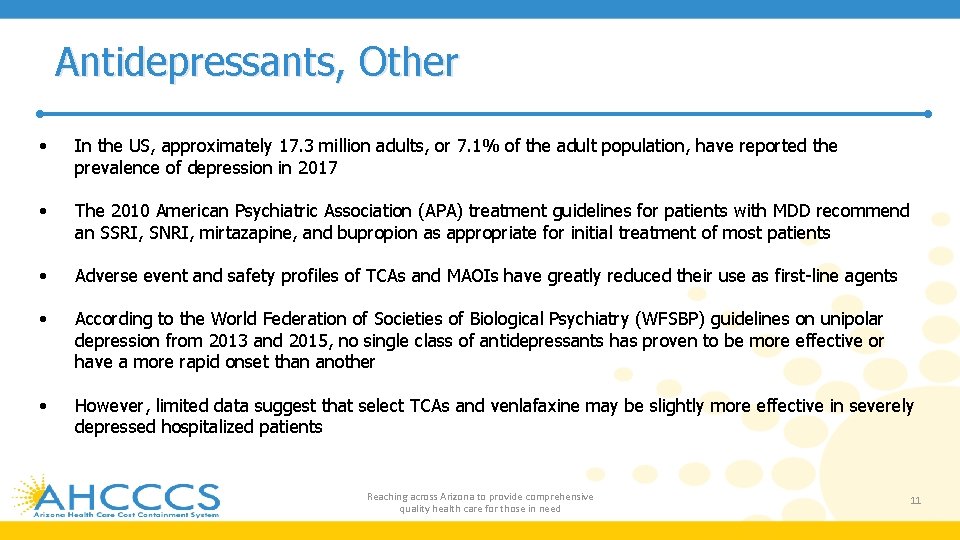 Antidepressants, Other

• In the US, approximately 17.3 million adults, or 7.1% of the adult population, have reported the prevalence of depression in 2017

• The 2010 American Psychiatric Association (APA) treatment guidelines for patients with MDD recommend an SSRI, SNRI, mirtazapine, and bupropion as appropriate for initial treatment of most patients

• Adverse event and safety profiles of TCAs and MAOIs have greatly reduced their use as first-line agents

• According to the World Federation of Societies of Biological Psychiatry (WFSBP) guidelines on unipolar depression from 2013 and 2015, no single class of antidepressants has proven to be more effective or have a more rapid onset than another

• However, limited data suggest that select TCAs and venlafaxine may be slightly more effective in severely depressed hospitalized patients

AHCCCS
Arizona Health Care Cost Containment System

Reaching across Arizona to provide comprehensive quality health care for those in need

11